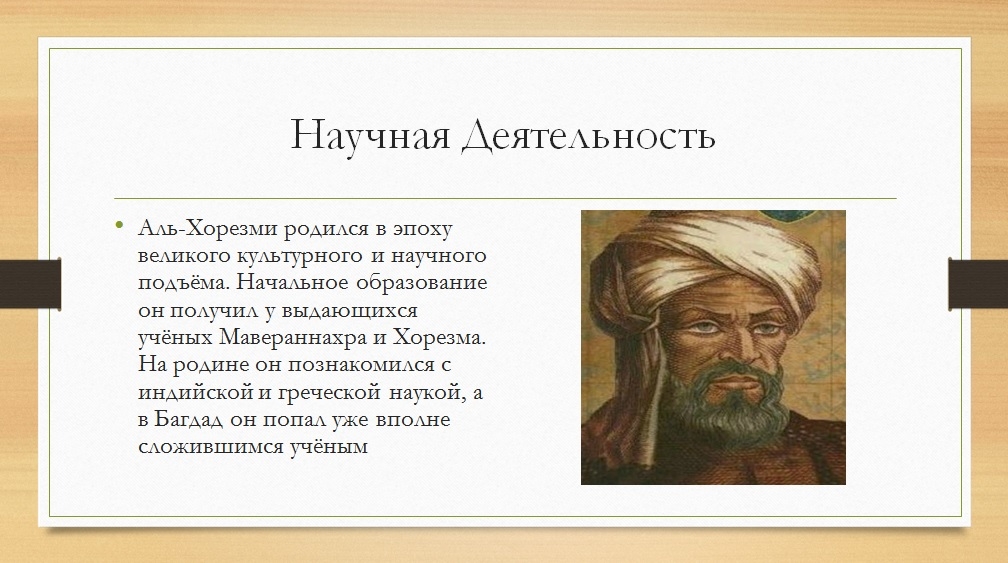 Научная Деятельность

• Аль-Хорезми родился в эпоху великого культурного и научного подъёма. Начальное образование он получил у выдающихся учёных Мавераннахра и Хорезма. На родине он познакомился с индийской и греческой наукой, а в Багдад он попал уже вполне сложившимся учёным